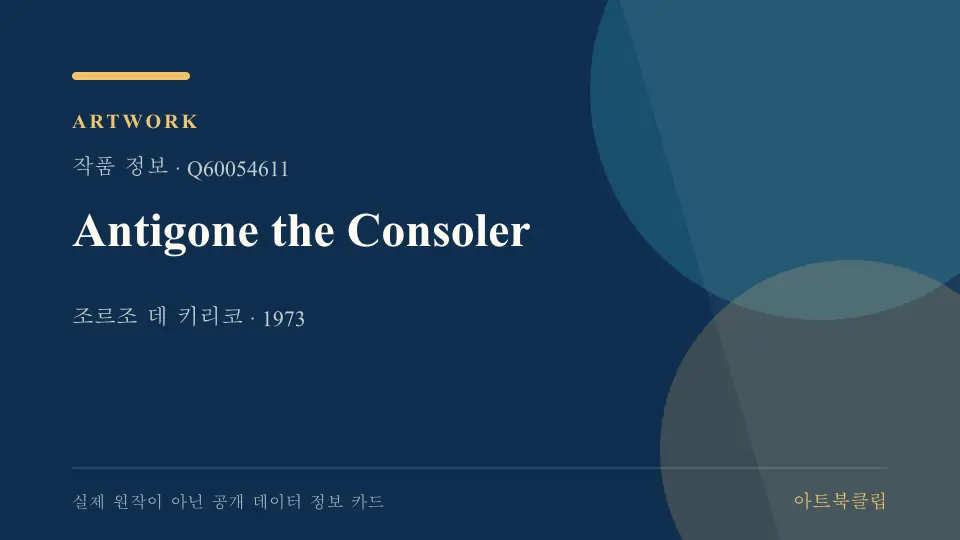 ARTWORK

작품 정보 · Q60054611

Antigone the Consoler

조르조 데 키리코 · 1973

실제 원작이 아닌 공개 데이터 정보 카드

아트북클립